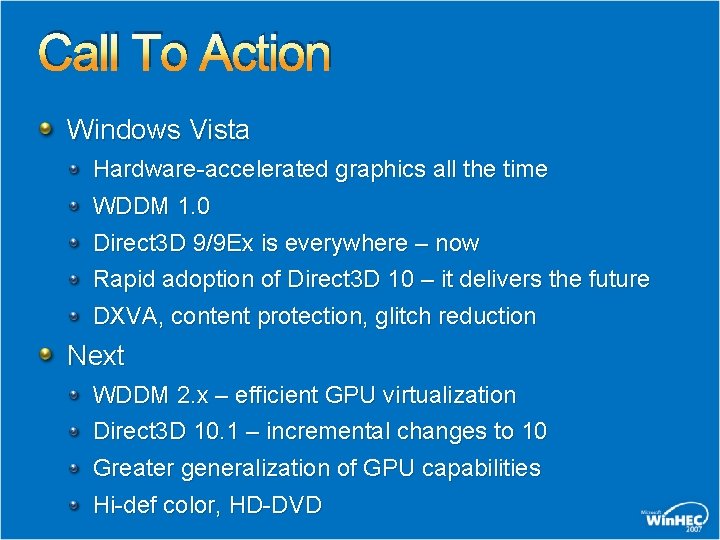 Call To Action

Windows Vista

Hardware-accelerated graphics all the time

WDDM 1.0

Direct3D 9/9Ex is everywhere – now

Rapid adoption of Direct3D 10 – it delivers the future

DXVA, content protection, glitch reduction

Next

WDDM 2.x – efficient GPU virtualization

Direct3D 10.1 – incremental changes to 10

Greater generalization of GPU capabilities

Hi-def color, HD-DVD

Microsoft WinHEC 2007